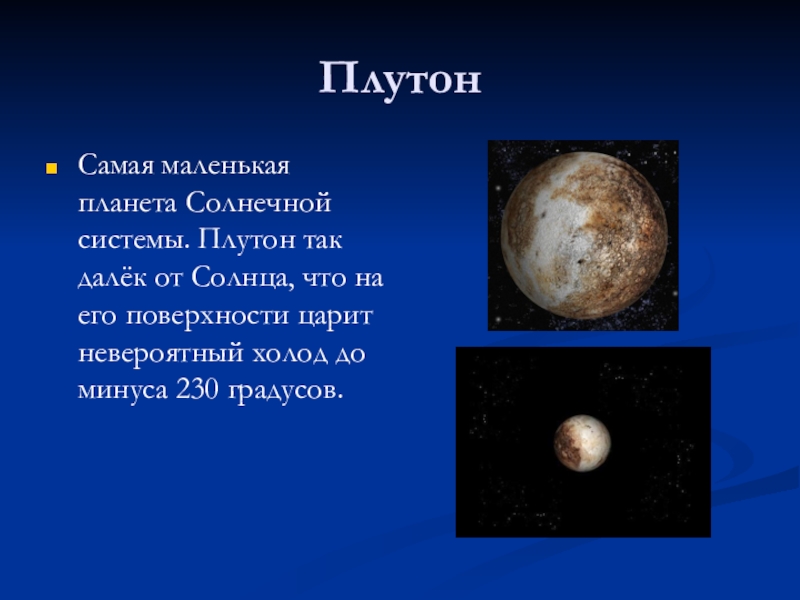 Плутон

Самая маленькая планета Солнечной системы. Плутон так далёк от Солнца, что на его поверхности царит невероятный холод до минуса 230 градусов.